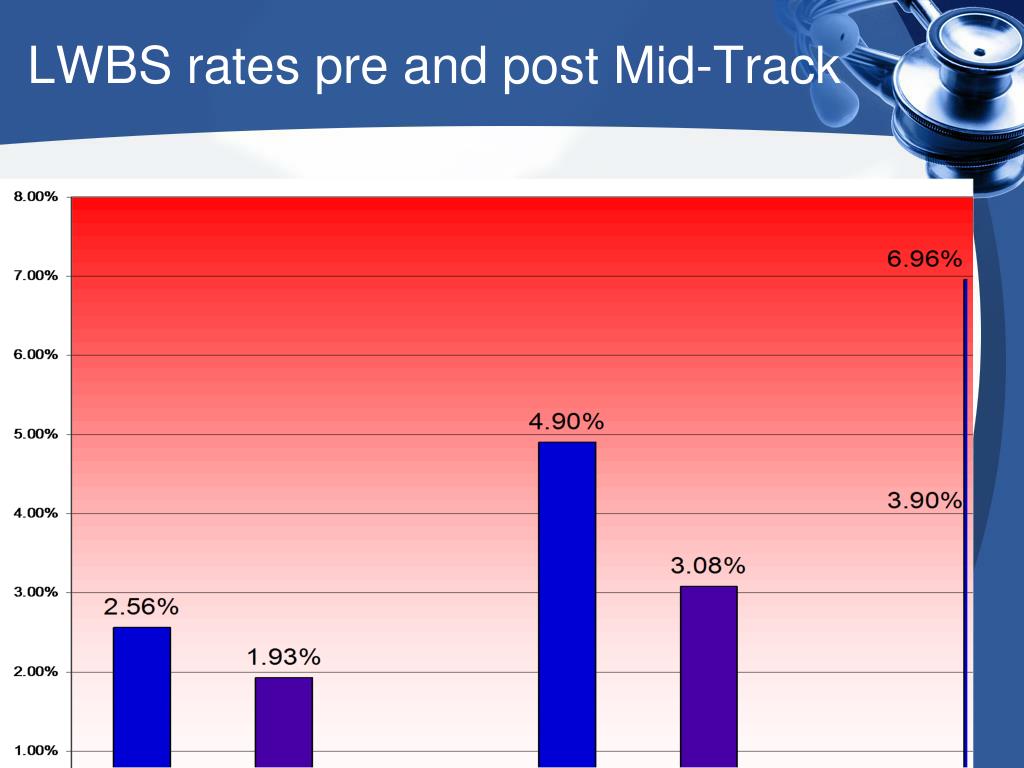 LWBS rates pre and post Mid-Track

8.00%
7.00%
6.00%
5.00%
4.00%
3.00%
2.00%
1.00%

2.56%
1.93%
4.90%
3.08%
6.96%
3.90%